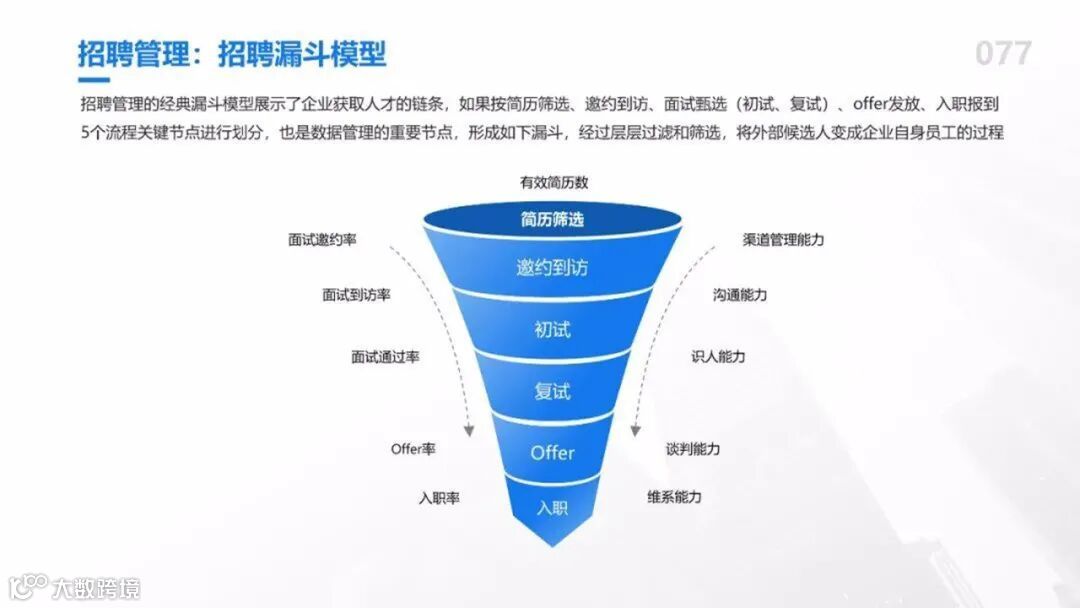 招聘管理：招聘漏斗模型

077

招聘管理的经典漏斗模型展示了企业获取人才的链条，如果按简历筛选、邀约到访、面试甄选（初试、复试）、offer发放、入职报到5个流程关键节点进行划分，也是数据管理的重要节点，形成如下漏斗，经过层层过滤和筛选，将外部候选人变成企业自身员工的过程

有效简历数

简历筛选

邀约到访

初试

复试

Offer

入职

面试邀约率

面试到访率

面试通过率

Offer率

入职率

渠道管理能力

沟通能力

识人能力

谈判能力

维系能力

大数跨境